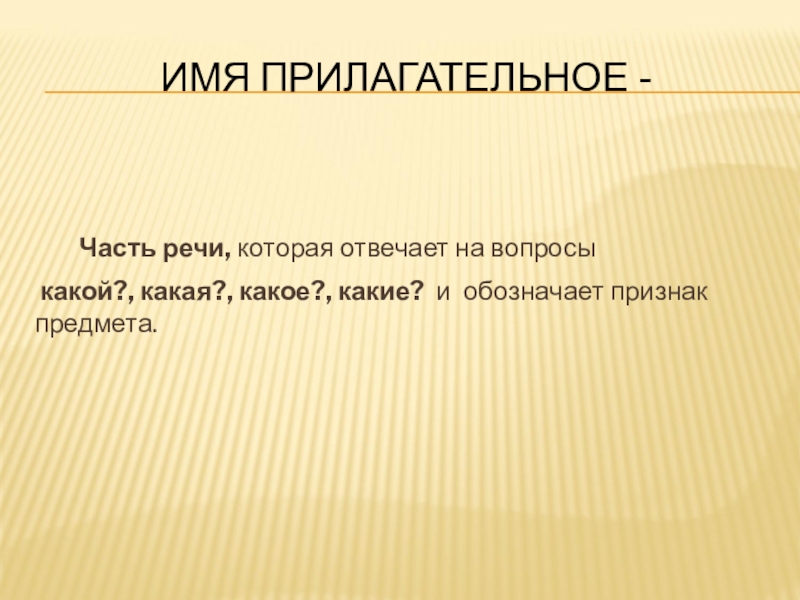 ИМЯ ПРИЛАГАТЕЛЬНОЕ -

Часть речи, которая отвечает на вопросы

какой?, какая?, какое?, какие? и обозначает признак предмета.